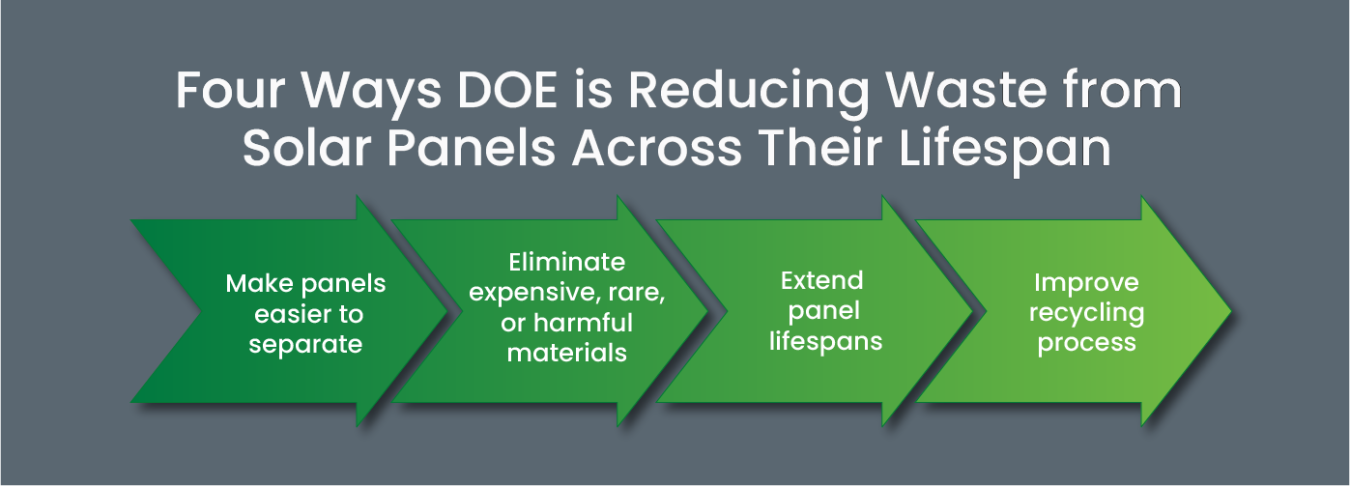 Four Ways DOE is Reducing Waste from Solar Panels Across Their Lifespan

Make panels easier to separate

Eliminate expensive, rare, or harmful materials

Extend panel lifespans

Improve recycling process